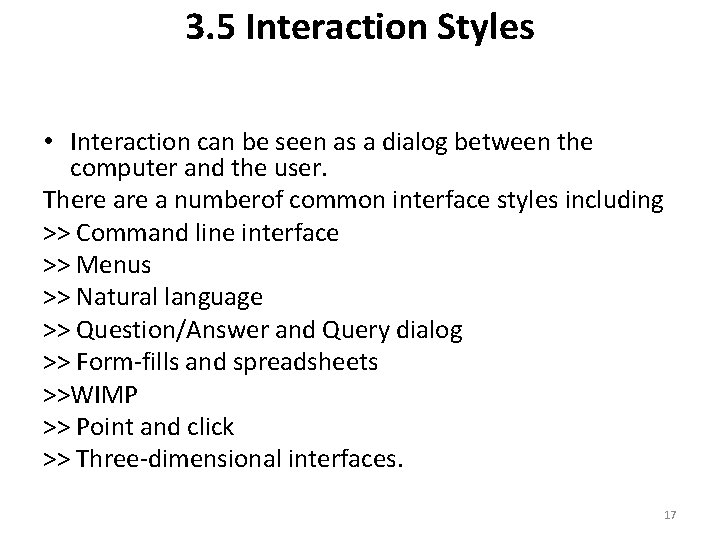 3.5 Interaction Styles

• Interaction can be seen as a dialog between the computer and the user.

There are a numberof common interface styles including
>> Command line interface
>> Menus
>> Natural language
>> Question/Answer and Query dialog
>> Form-fills and spreadsheets
>>WIMP
>> Point and click
>> Three-dimensional interfaces.

17